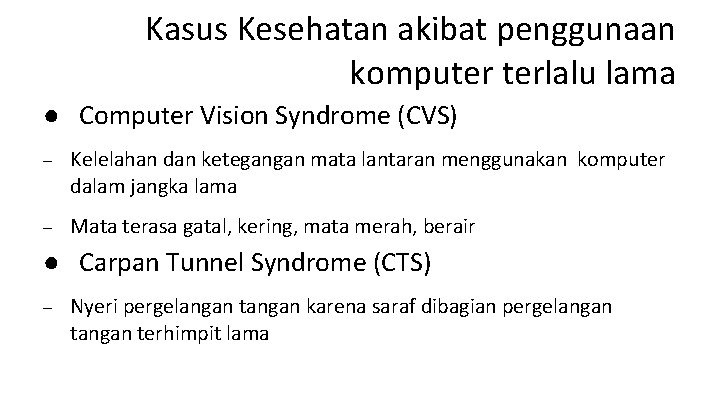 Kasus Kesehatan akibat penggunaan komputer terlalu lama

● Computer Vision Syndrome (CVS)

– Kelelahan dan ketegangan mata lantaran menggunakan komputer dalam jangka lama

– Mata terasa gatal, kering, mata merah, berair

● Carpan Tunnel Syndrome (CTS)

– Nyeri pergelangan tangan karena saraf dibagian pergelangan tangan terhimpit lama